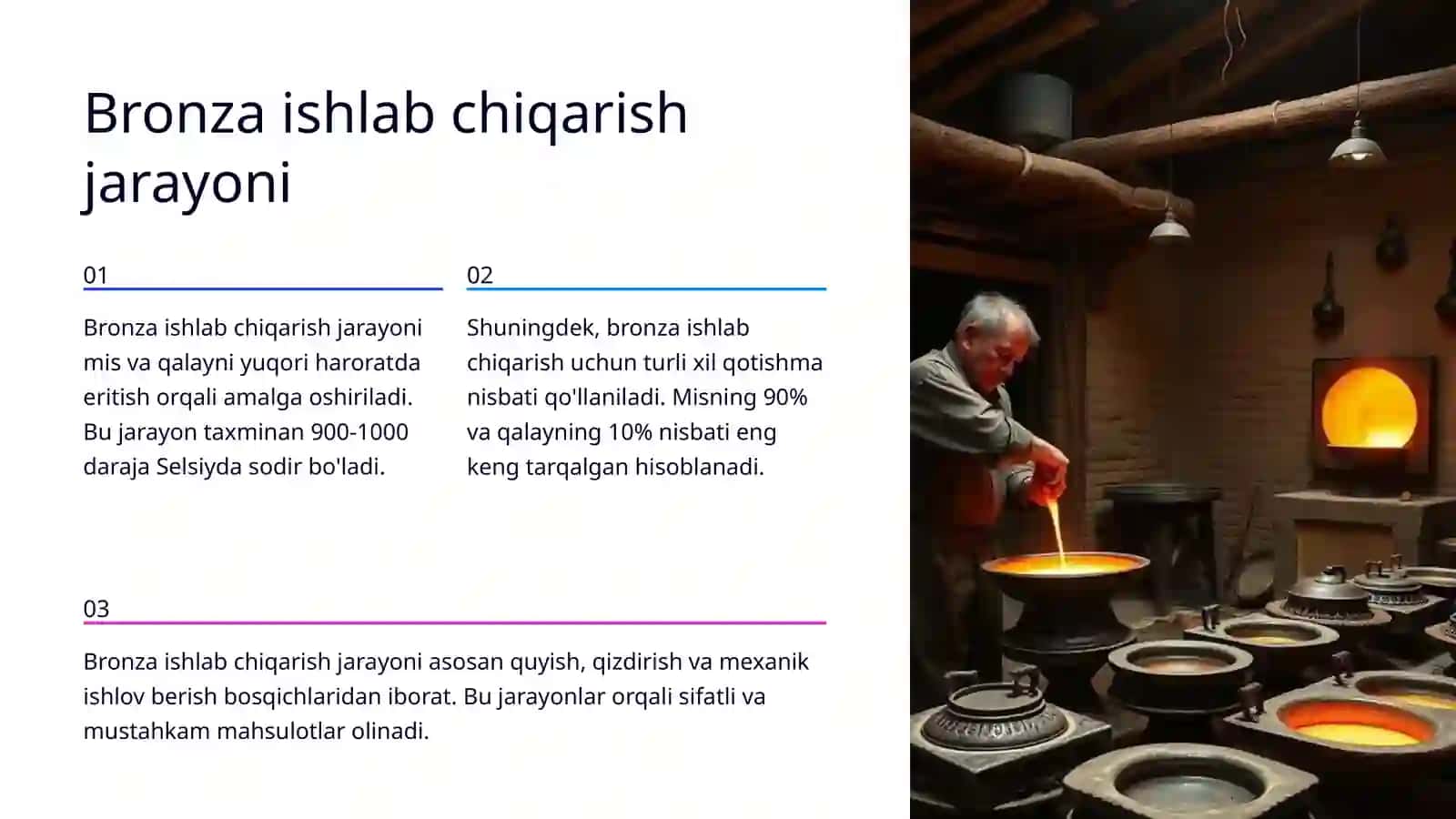 Bronza ishlab chiqarish jarayoni

01

Bronza ishlab chiqarish jarayoni mis va qalayni yuqori haroratda eritish orqali amalga oshiriladi. Bu jarayon taxminan 900-1000 daraja Selsiyda sodir bo'ladi.

02

Shuningdek, bronza ishlab chiqarish uchun turli xil qotishma nisbati qo'llaniladi. Misning 90% va qalayning 10% nisbati eng keng tarqalgan hisoblanadi.

03

Bronza ishlab chiqarish jarayoni asosan quyish, qizdirish va mexanik ishlov berish bosqichlaridan iborat. Bu jarayonlar orqali sifatli va mustahkam mahsulotlar olinadi.